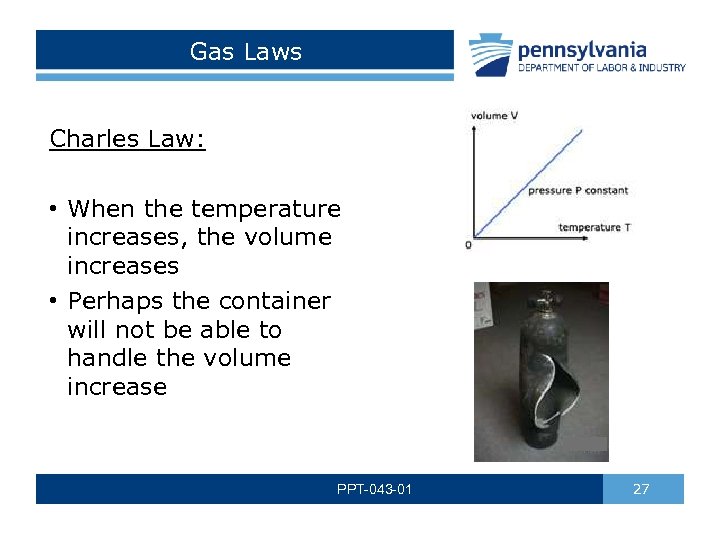 Gas Laws

pennsylvania
DEPARTMENT OF LABOR & INDUSTRY

Charles Law:

• When the temperature increases, the volume increases
• Perhaps the container will not be able to handle the volume increase

volume V
pressure P constant
temperature T
0

PPT-043-01
27